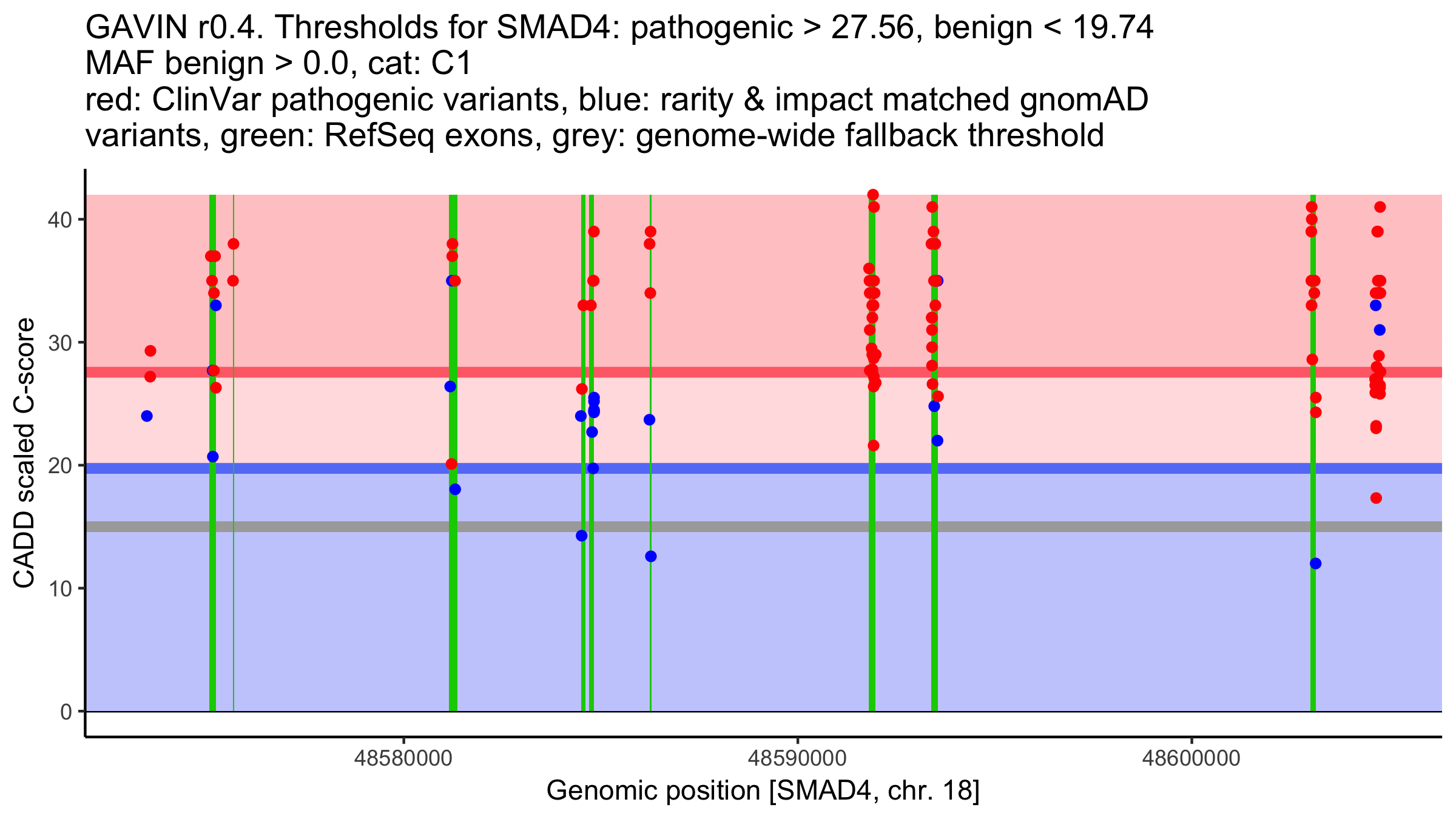 GAVIN r0.4. Thresholds for SMAD4: pathogenic > 27.56, benign < 19.74
MAF benign > 0.0, cat: C1
red: ClinVar pathogenic variants, blue: rarity & impact matched gnomAD variants, green: RefSeq exons, grey: genome-wide fallback threshold

CADD scaled C-score

40
30
20
10
0

48580000
48590000
48600000

Genomic position [SMAD4, chr. 18]